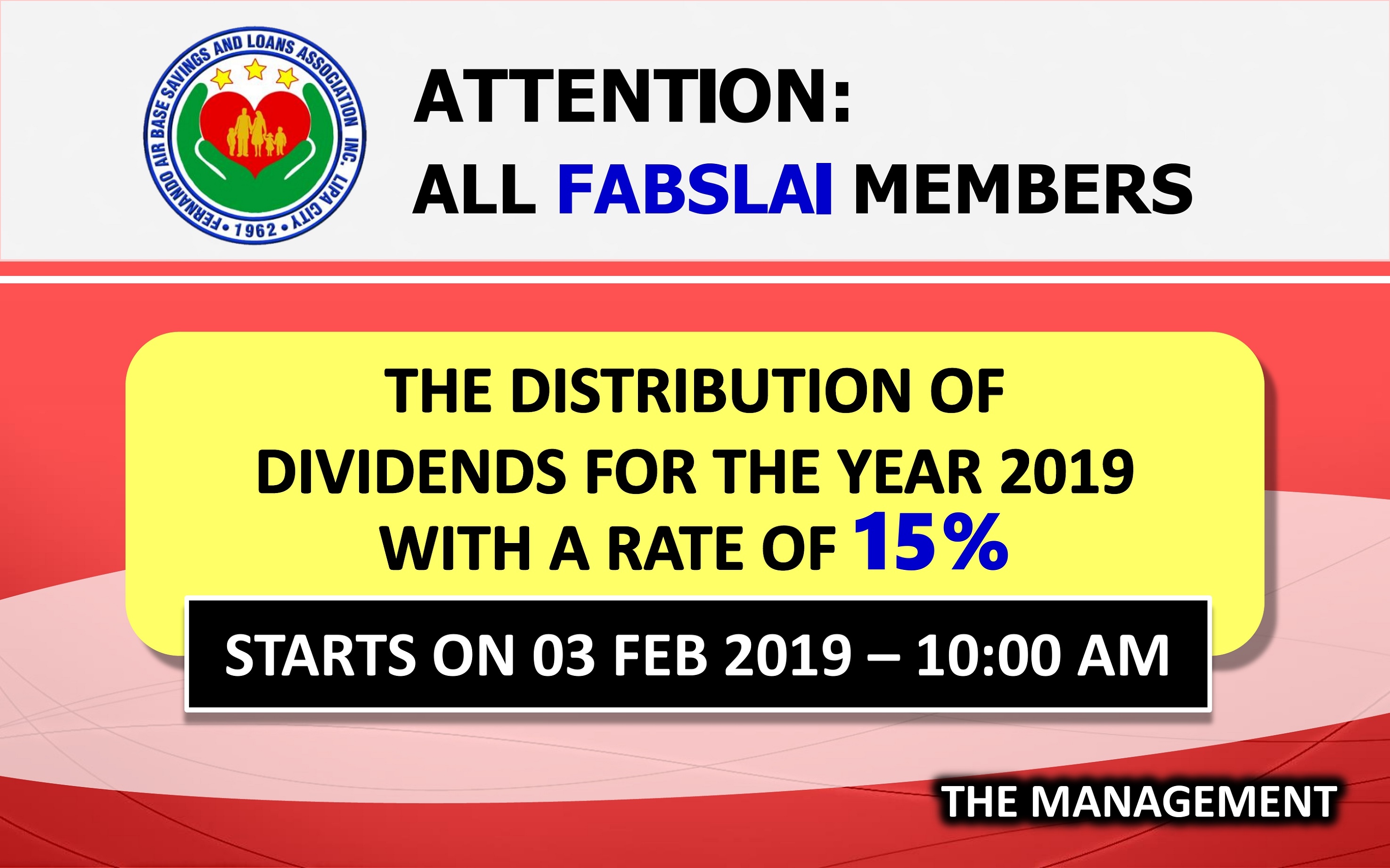 FERNANDO AIR BASE SAVINGS AND LOANS ASSOCIATION INC. LIPA CITY • 1962 •

ATTENTION:
ALL FABSLAI MEMBERS

THE DISTRIBUTION OF DIVIDENDS FOR THE YEAR 2019 WITH A RATE OF 15%

STARTS ON 03 FEB 2019 – 10:00 AM

THE MANAGEMENT